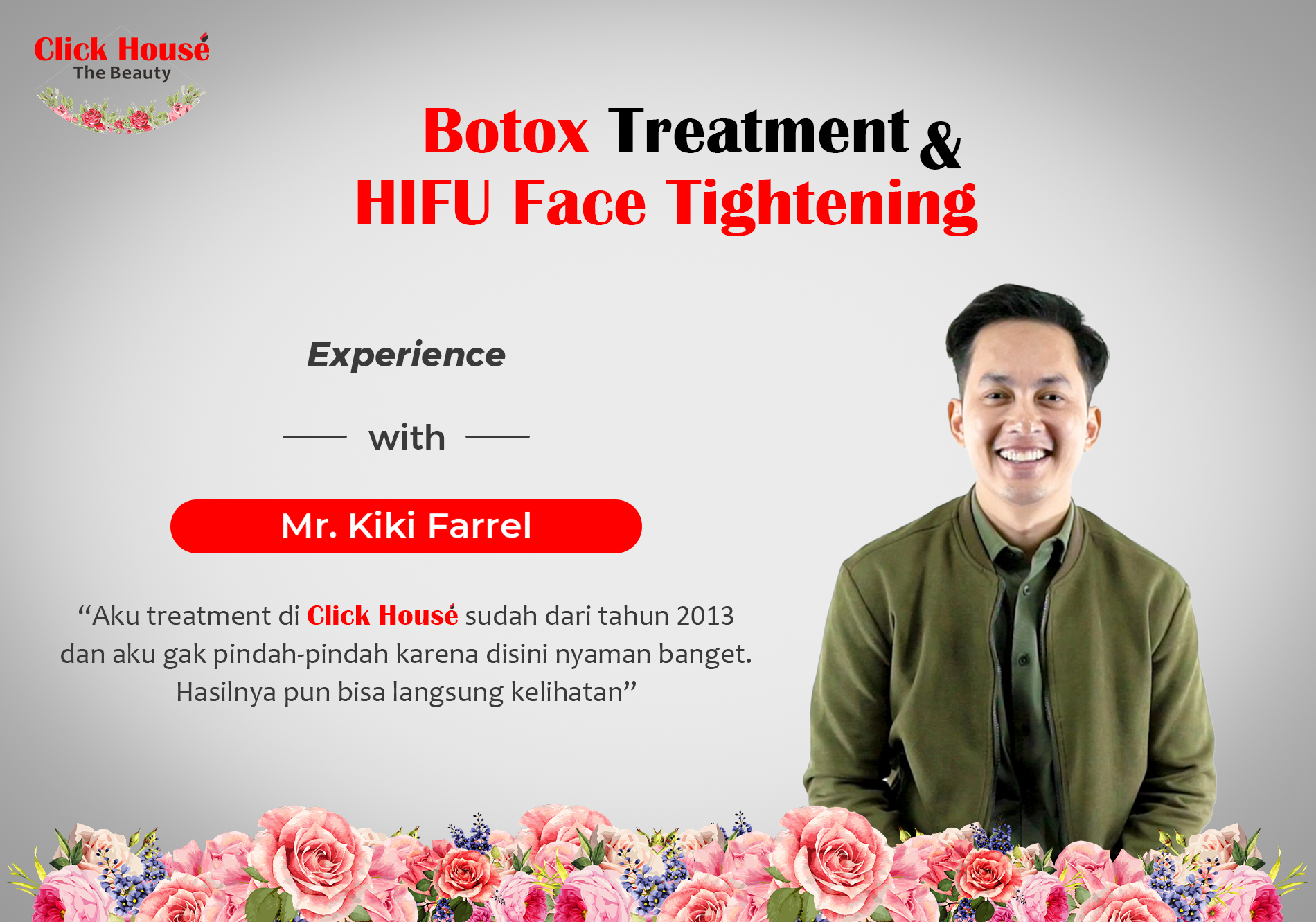 Click Housé
The Beauty

Botox Treatment &
HIFU Face Tightening

Experience

with

Mr. Kiki Farrel

“Aku treatment di Click Housé sudah dari tahun 2013 dan aku gak pindah-pindah karena disini nyaman banget. Hasilnya pun bisa langsung kelihatan”